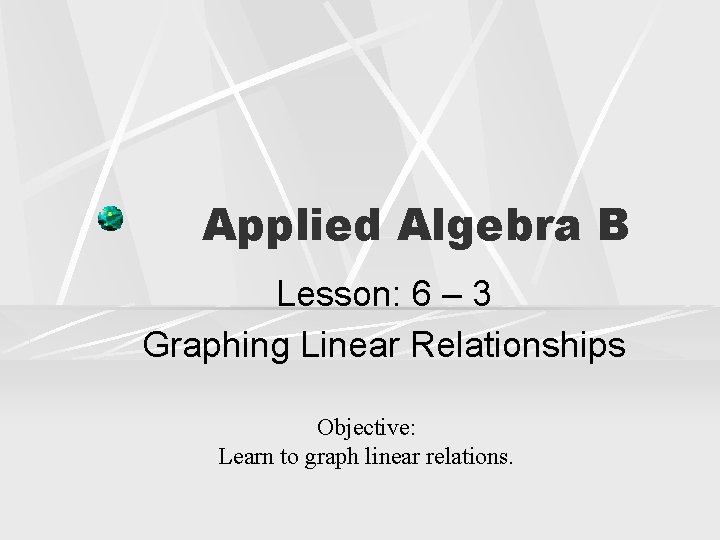 Applied Algebra B

Lesson: 6 – 3
Graphing Linear Relationships

Objective:
Learn to graph linear relations.